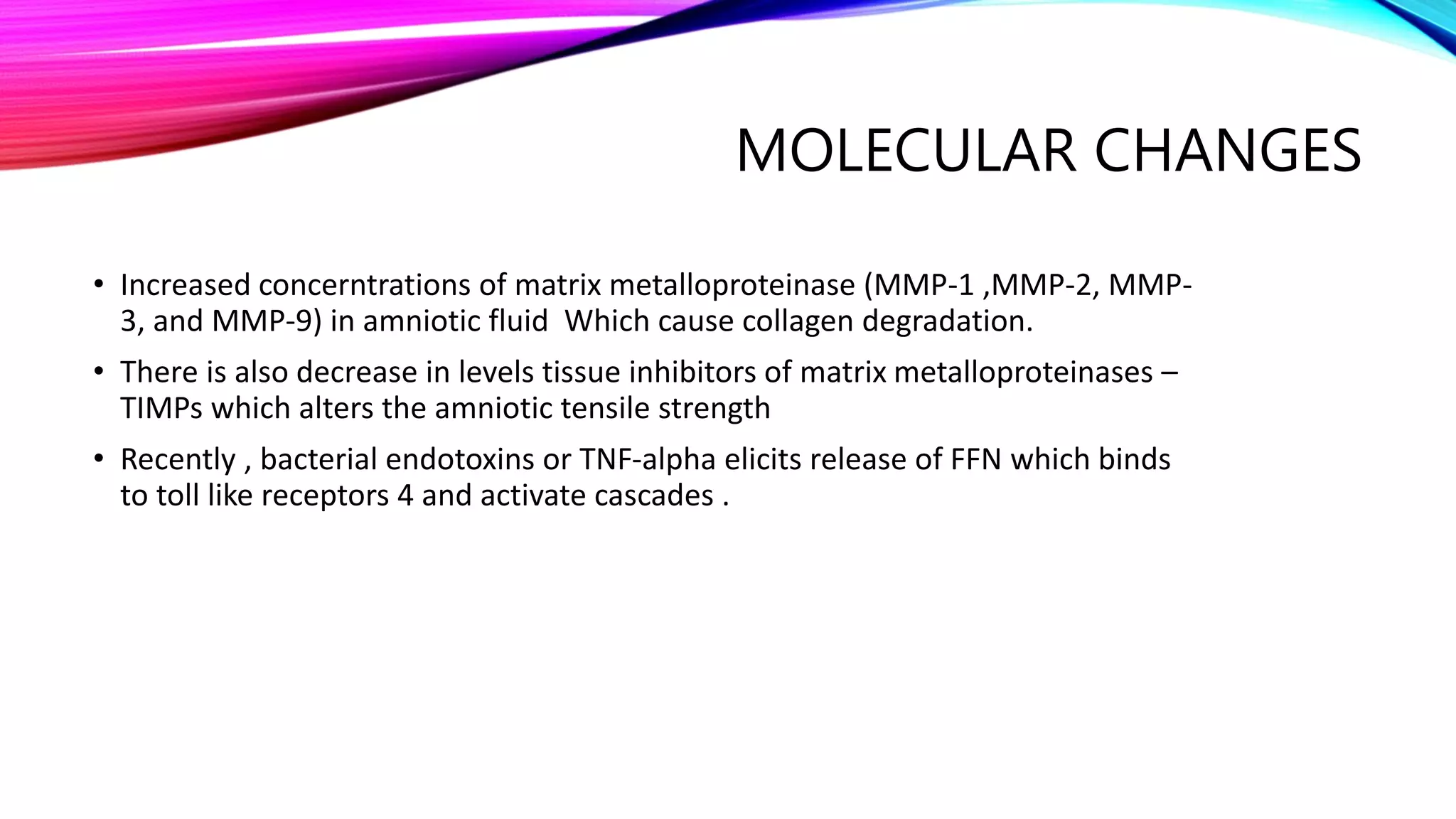 MOLECULAR CHANGES

• Increased concerntrations of matrix metalloproteinase (MMP-1 ,MMP-2, MMP-3, and MMP-9) in amniotic fluid  Which cause collagen degradation.

• There is also decrease in levels tissue inhibitors of matrix metalloproteinases – TIMPs which alters the amniotic tensile strength

• Recently , bacterial endotoxins or TNF-alpha elicits release of FFN which binds to toll like receptors 4 and activate cascades .